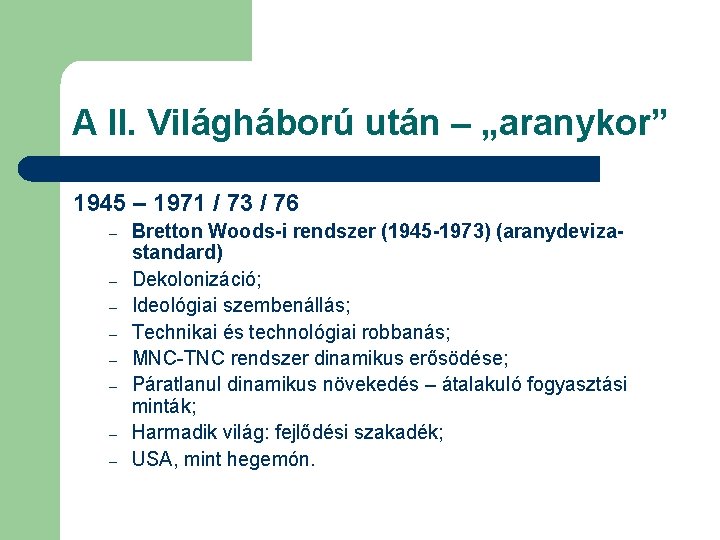 A II. Világháború után – „aranykor”

1945 – 1971 / 73 / 76

– Bretton Woods-i rendszer (1945-1973) (aranydeviza-standard)
– Dekolonizáció;
– Ideológiai szembenállás;
– Technikai és technológiai robbanás;
– MNC-TNC rendszer dinamikus erősödése;
– Páratlanul dinamikus növekedés – átalakuló fogyasztási minták;
– Harmadik világ: fejlődési szakadék;
– USA, mint hegemón.